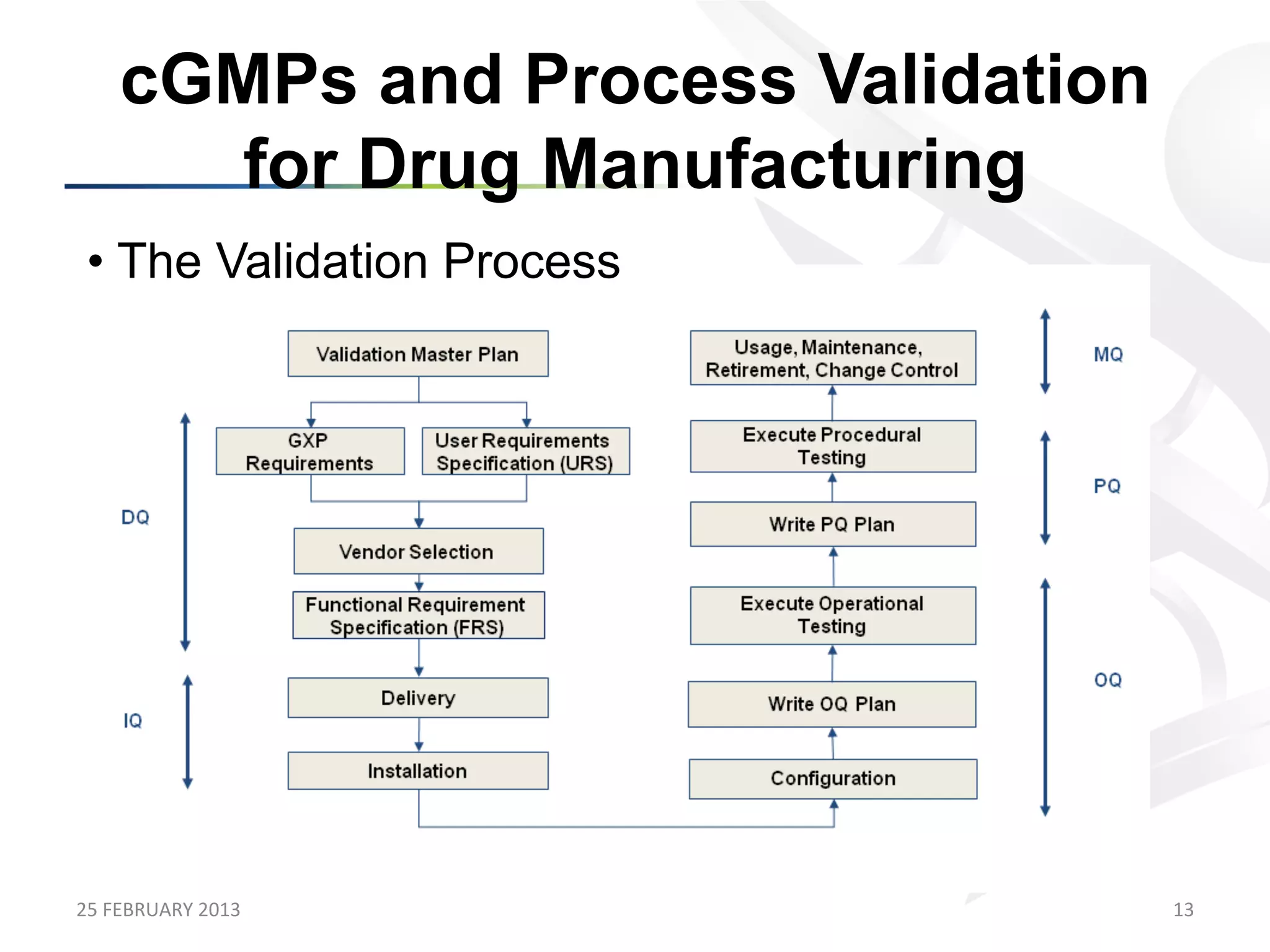 cGMPs and Process Validation for Drug Manufacturing

• The Validation Process

Validation Master Plan

GXP Requirements

User Requirements Specification (URS)

DQ

Vendor Selection

Functional Requirement Specification (FRS)

IQ

Delivery

Installation

Usage, Maintenance, Retirement, Change Control

MQ

Execute Procedural Testing

PQ

Write PQ Plan

Execute Operational Testing

OQ

Write OQ Plan

Configuration

25 FEBRUARY 2013

13